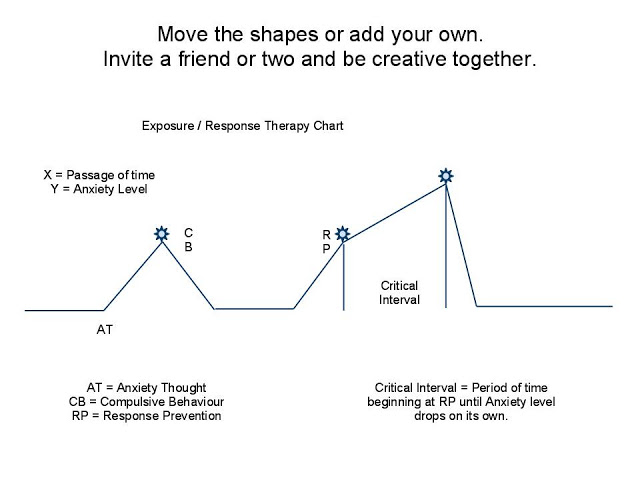 Move the shapes or add your own.
Invite a friend or two and be creative together.

Exposure / Response Therapy Chart

X = Passage of time
Y = Anxiety Level

C
B

R
P

Critical
Interval

AT

AT = Anxiety Thought
CB = Compulsive Behaviour
RP = Response Prevention

Critical Interval = Period of time beginning at RP until Anxiety level drops on its own.